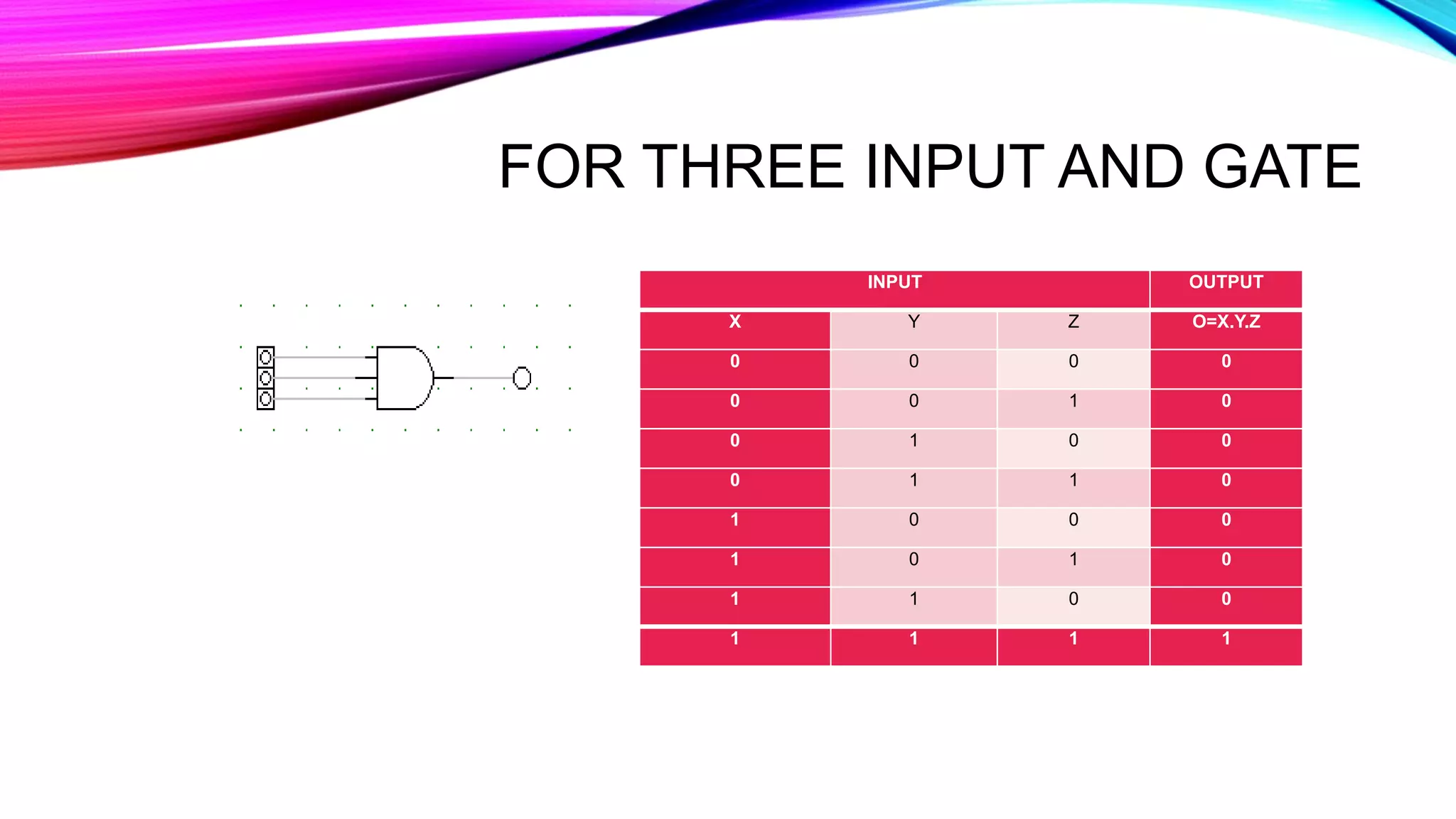 FOR THREE INPUT AND GATE

| INPUT | | | OUTPUT |
|---|---|---|---|
| X | Y | Z | O=X.Y.Z |
| 0 | 0 | 0 | 0 |
| 0 | 0 | 1 | 0 |
| 0 | 1 | 0 | 0 |
| 0 | 1 | 1 | 0 |
| 1 | 0 | 0 | 0 |
| 1 | 0 | 1 | 0 |
| 1 | 1 | 0 | 0 |
| 1 | 1 | 1 | 1 |